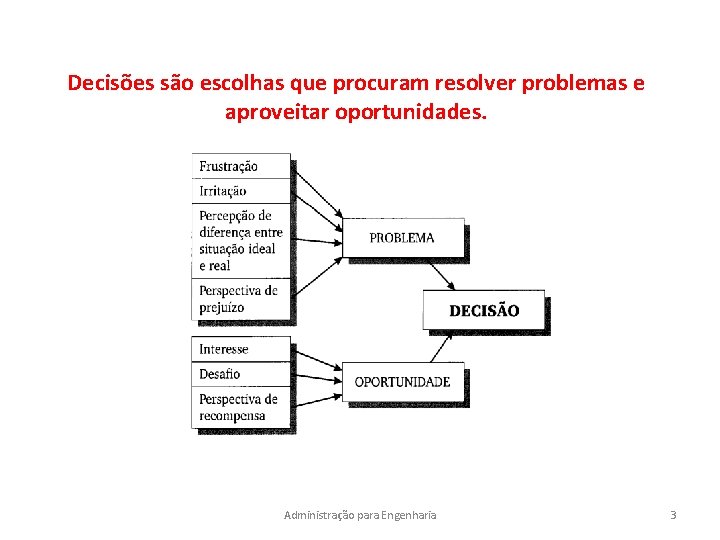 Decisões são escolhas que procuram resolver problemas e aproveitar oportunidades.

Frustração

Irritação

Percepção de diferença entre situação ideal e real

Perspectiva de prejuízo

PROBLEMA

DECISÃO

Interesse

Desafio

Perspectiva de recompensa

OPORTUNIDADE

Administração para Engenharia

3